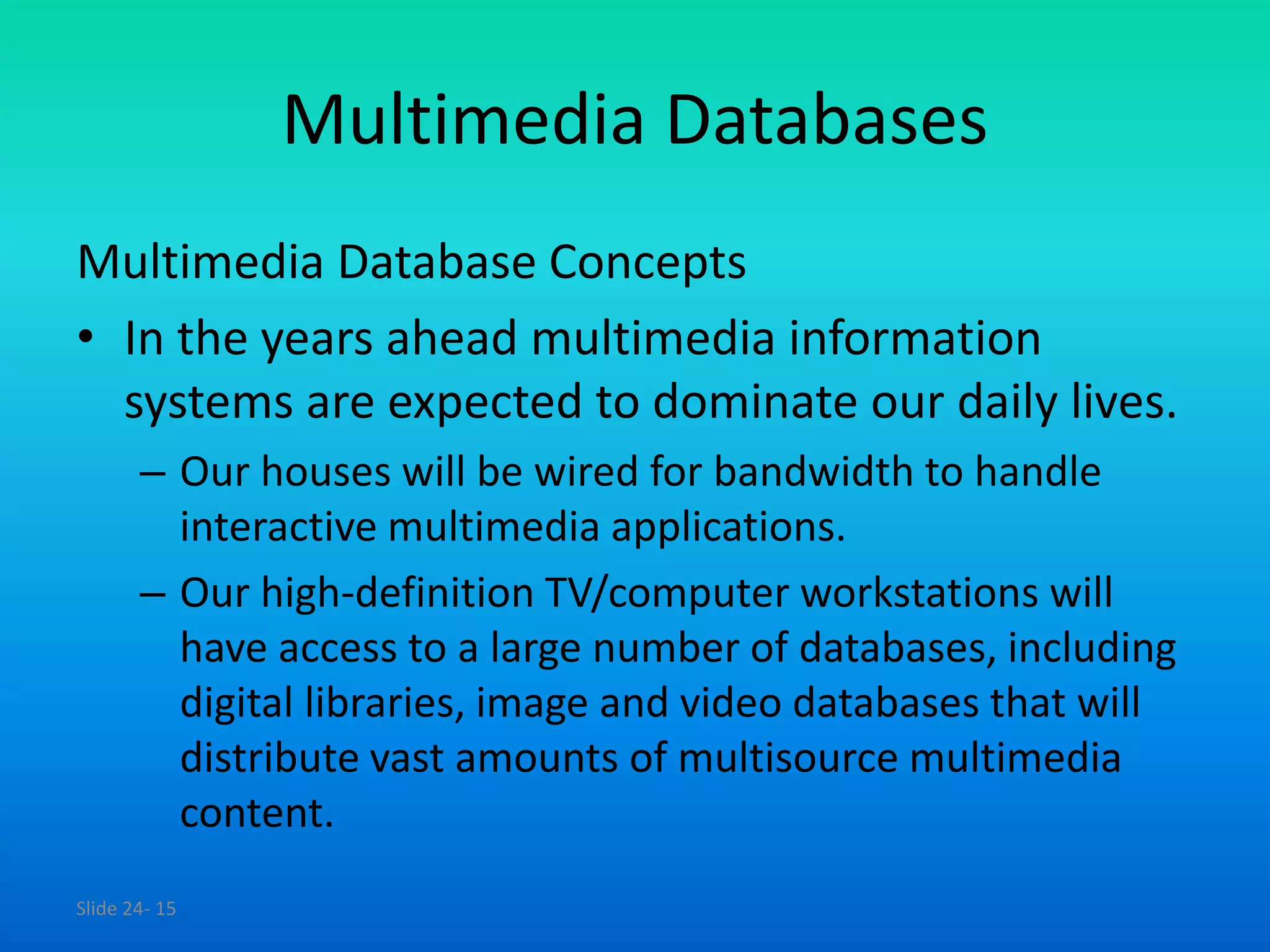 Multimedia Databases

Multimedia Database Concepts

• In the years ahead multimedia information systems are expected to dominate our daily lives.

– Our houses will be wired for bandwidth to handle interactive multimedia applications.

– Our high-definition TV/computer workstations will have access to a large number of databases, including digital libraries, image and video databases that will distribute vast amounts of multisource multimedia content.

Slide 24- 15